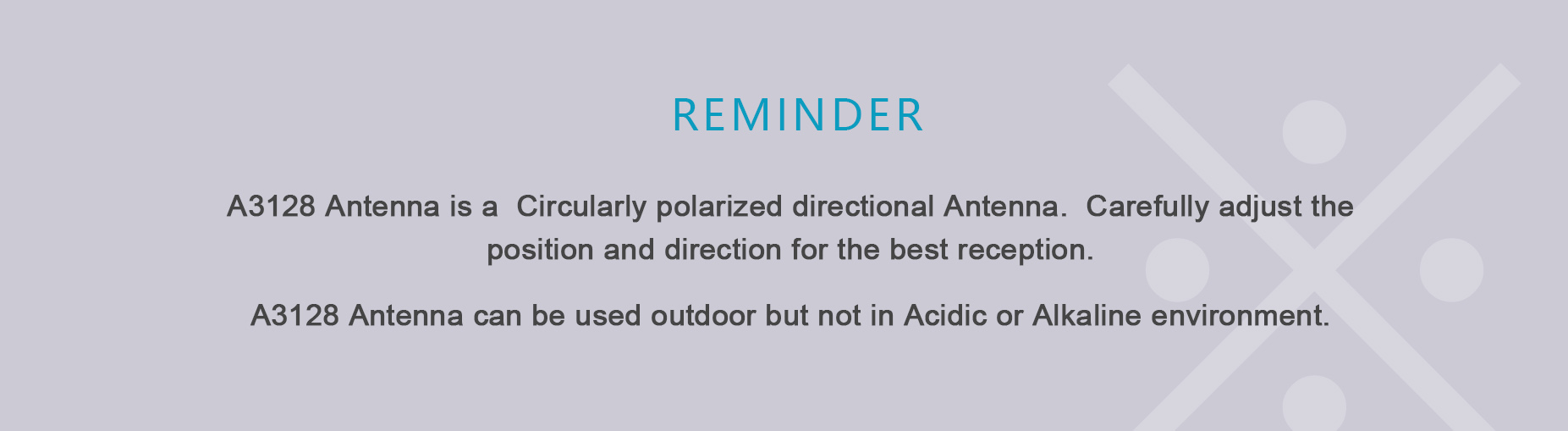 REMINDER

A3128 Antenna is a  Circularly polarized directional Antenna.  Carefully adjust the position and direction for the best reception.

A3128 Antenna can be used outdoor but not in Acidic or Alkaline environment.